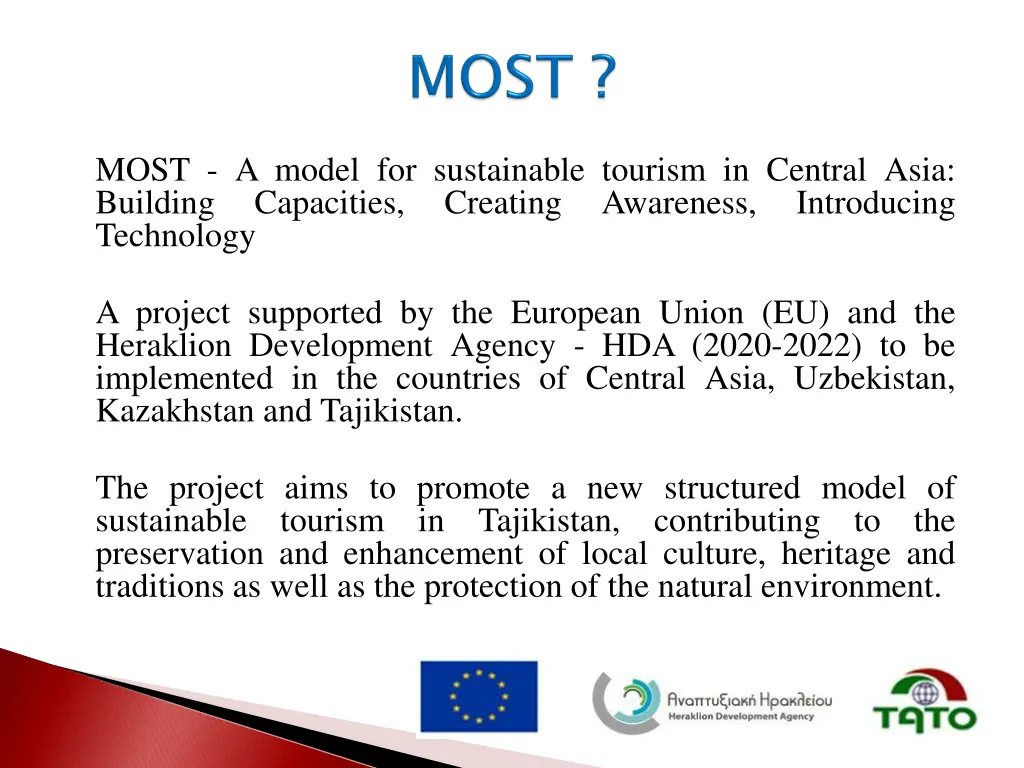 MOST ?

MOST - A model for sustainable tourism in Central Asia: Building Capacities, Creating Awareness, Introducing Technology

A project supported by the European Union (EU) and the Heraklion Development Agency - HDA (2020-2022) to be implemented in the countries of Central Asia, Uzbekistan, Kazakhstan and Tajikistan.

The project aims to promote a new structured model of sustainable tourism in Tajikistan, contributing to the preservation and enhancement of local culture, heritage and traditions as well as the protection of the natural environment.

Αναπτυξιακή Ηρακλείου
Heraklion Development Agency

TATO